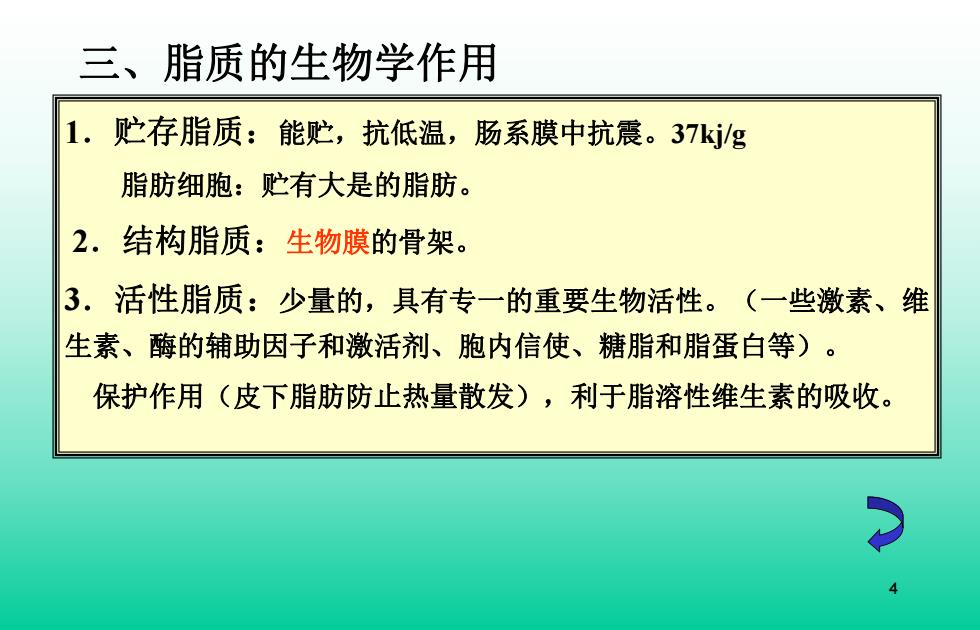 三、脂质的生物学作用

1．贮存脂质：能贮，抗低温，肠系膜中抗震。37kj/g

脂肪细胞：贮有大是的脂肪。

2．结构脂质：生物膜的骨架。

3．活性脂质：少量的，具有专一的重要生物活性。（一些激素、维生素、酶的辅助因子和激活剂、胞内信使、糖脂和脂蛋白等）。

保护作用（皮下脂肪防止热量散发），利于脂溶性维生素的吸收。

4